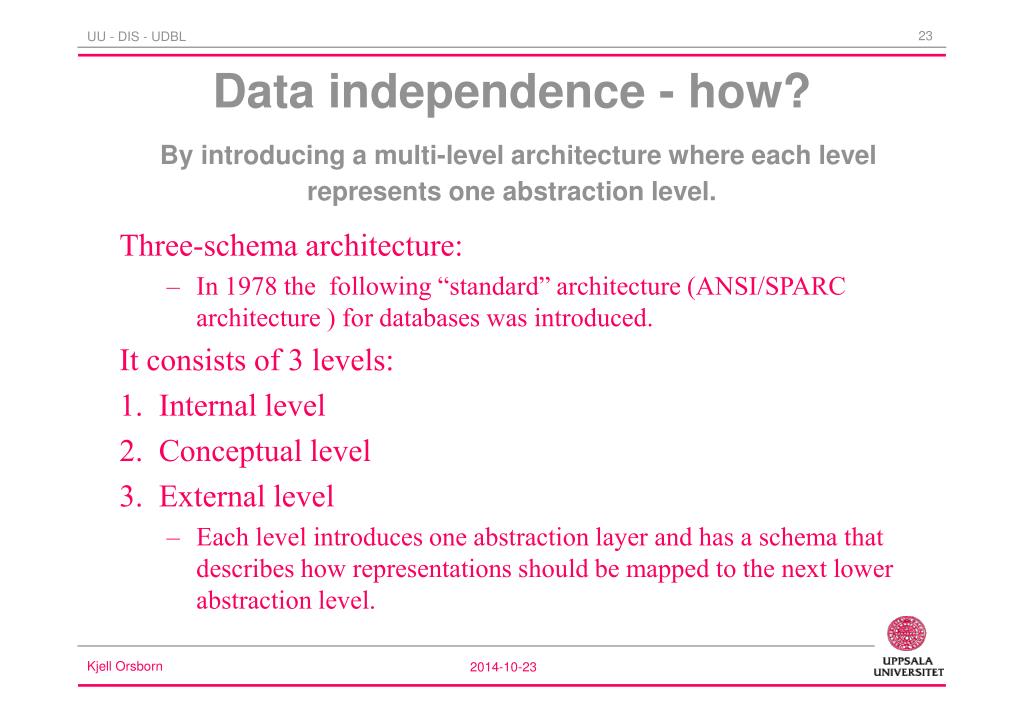 UU - DIS - UDBL

23

Data independence - how?

By introducing a multi-level architecture where each level represents one abstraction level.

Three-schema architecture:

– In 1978 the following “standard” architecture (ANSI/SPARC architecture ) for databases was introduced.

It consists of 3 levels:

1. Internal level

2. Conceptual level

3. External level

– Each level introduces one abstraction layer and has a schema that describes how representations should be mapped to the next lower abstraction level.

Kjell Orsborn

2014-10-23

UPPSALA UNIVERSITET